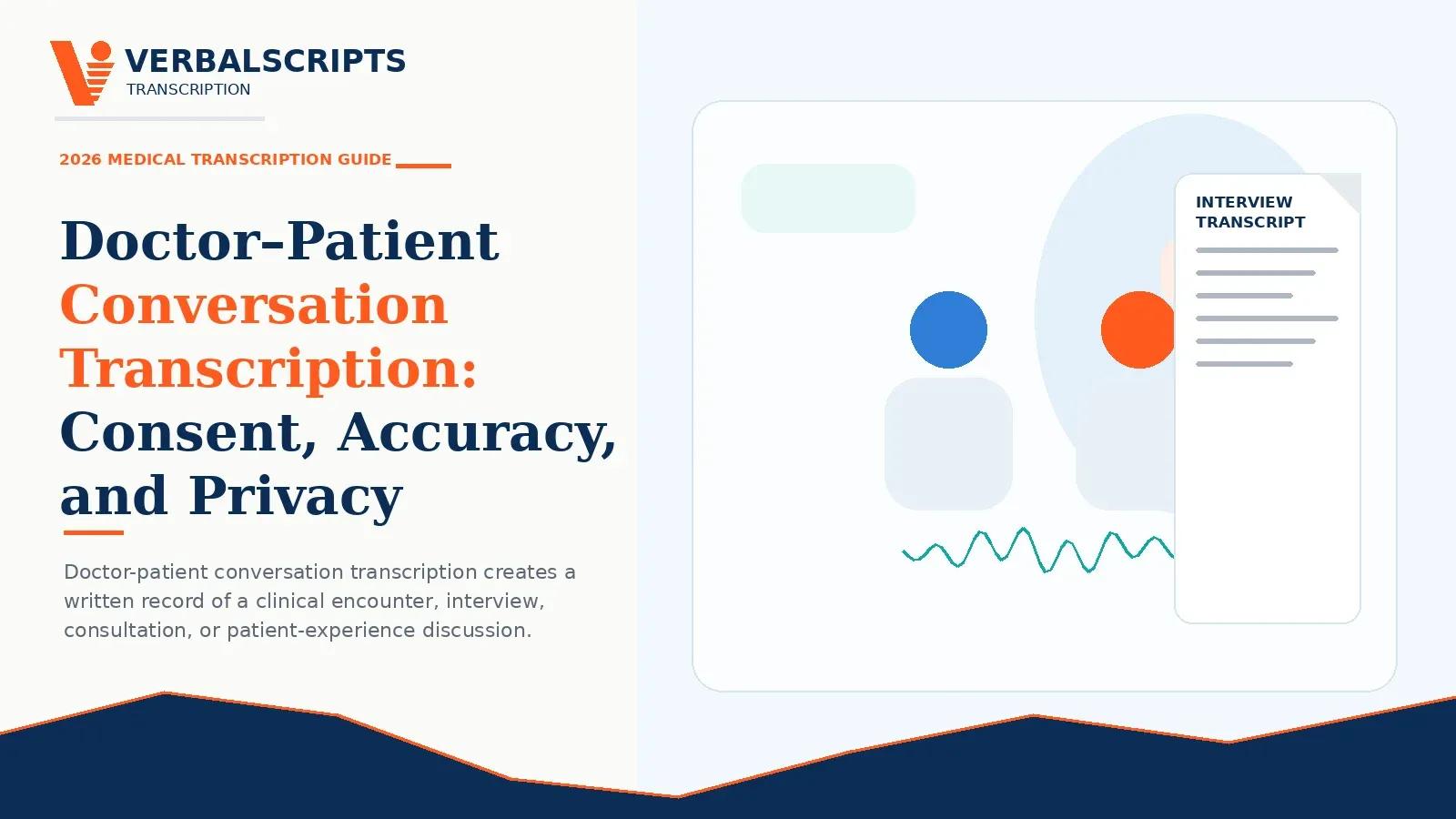 VERBALSCRIPTS
TRANSCRIPTION

2026 MEDICAL TRANSCRIPTION GUIDE

Doctor–Patient Conversation Transcription: Consent, Accuracy, and Privacy

Doctor-patient conversation transcription creates a written record of a clinical encounter, interview, consultation, or patient-experience discussion.

INTERVIEW TRANSCRIPT